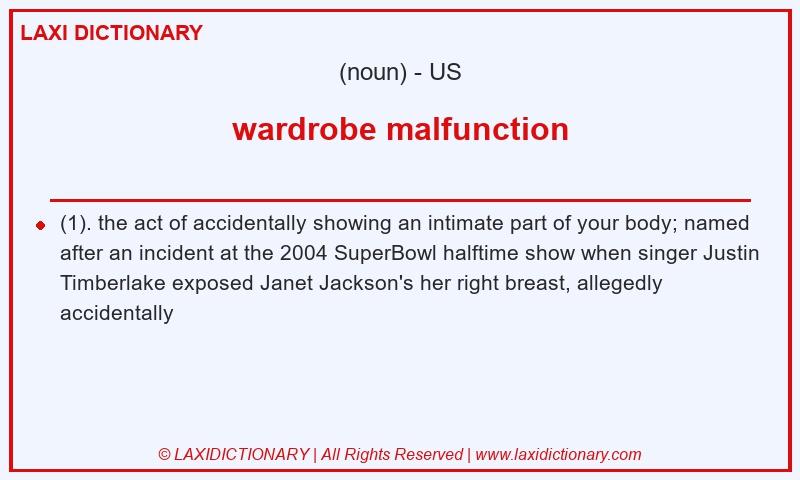 LAXI DICTIONARY

(noun) - US

wardrobe malfunction

(1). the act of accidentally showing an intimate part of your body; named after an incident at the 2004 SuperBowl halftime show when singer Justin Timberlake exposed Janet Jackson's her right breast, allegedly accidentally

© LAXIDICTIONARY | All Rights Reserved | www.laxidictionary.com